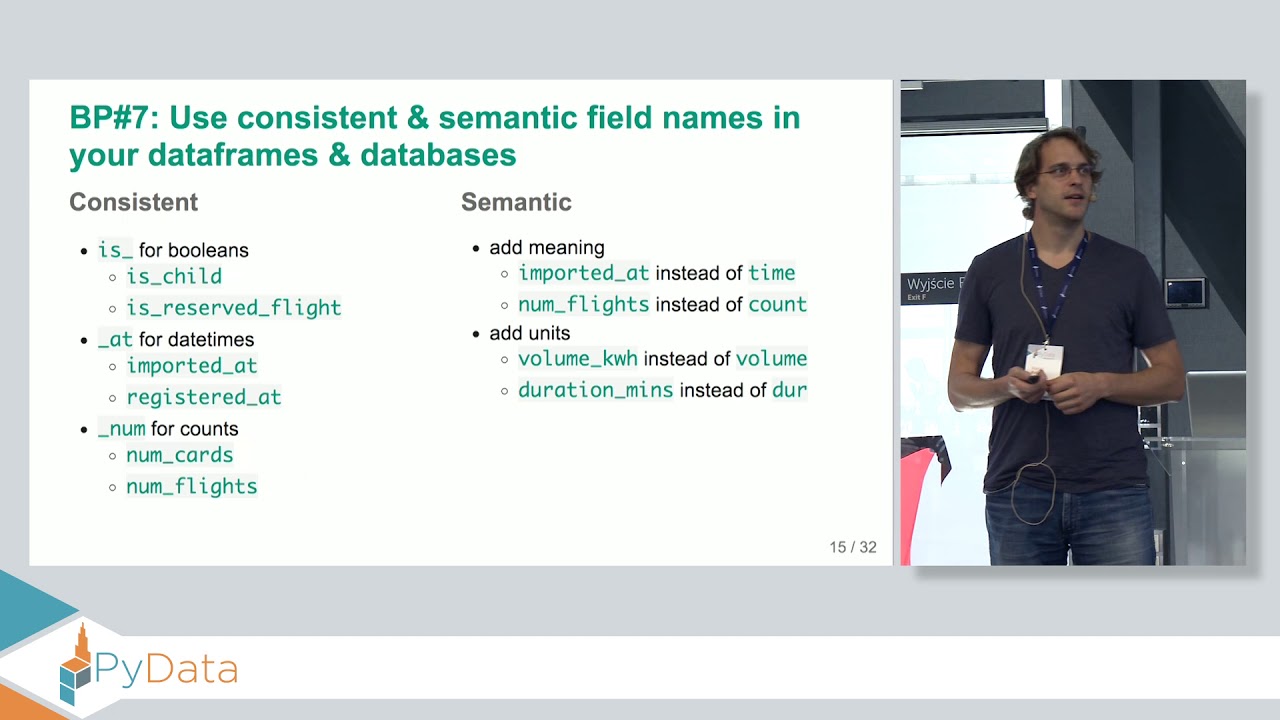 BP#7: Use consistent & semantic field names in your dataframes & databases

Consistent

- is_ for booleans
  - is_child
  - is_reserved_flight
- _at for datetimes
  - imported_at
  - registered_at
- _num for counts
  - num_cards
  - num_flights

Semantic

- add meaning
  - imported_at instead of time
  - num_flights instead of count
- add units
  - volume_kwh instead of volume
  - duration_mins instead of dur

15 / 32

Wyjście F
Exit F

PyData